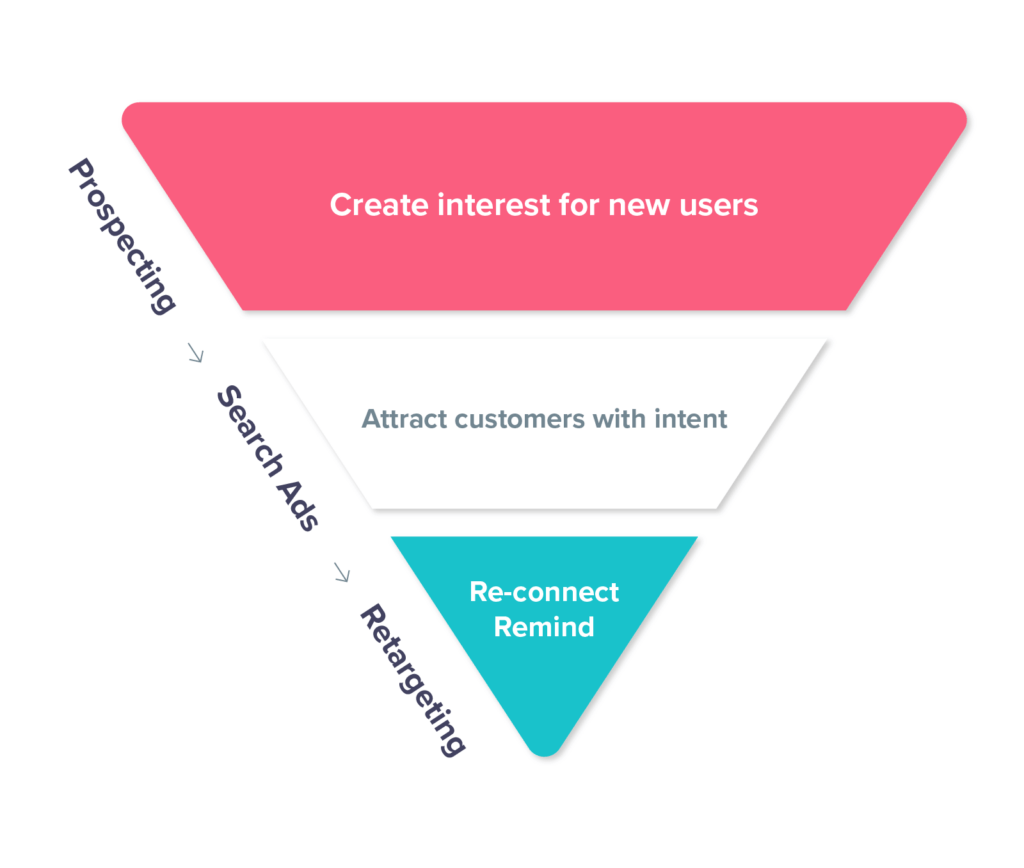 Prospecting

Create interest for new users

Search Ads

Attract customers with intent

Retargeting

Re-connect
Remind